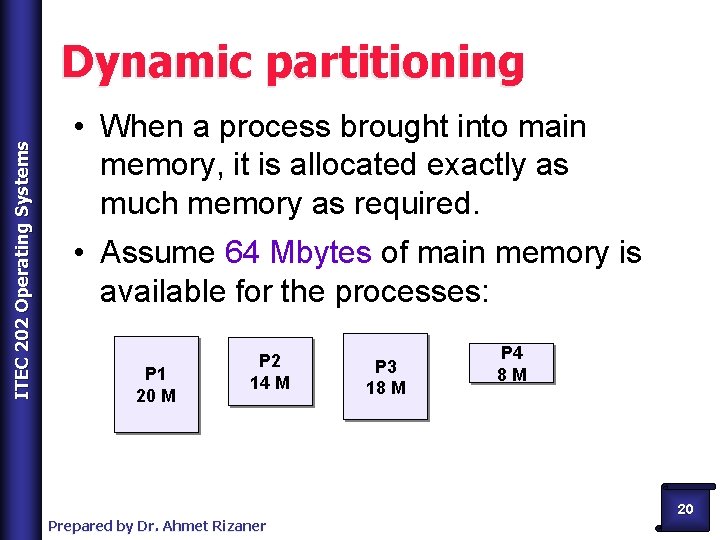 ITEC 202 Operating Systems

Dynamic partitioning

• When a process brought into main memory, it is allocated exactly as much memory as required.

• Assume 64 Mbytes of main memory is available for the processes:

P1
20 M

P2
14 M

P3
18 M

P4
8 M

Prepared by Dr. Ahmet Rizaner

20